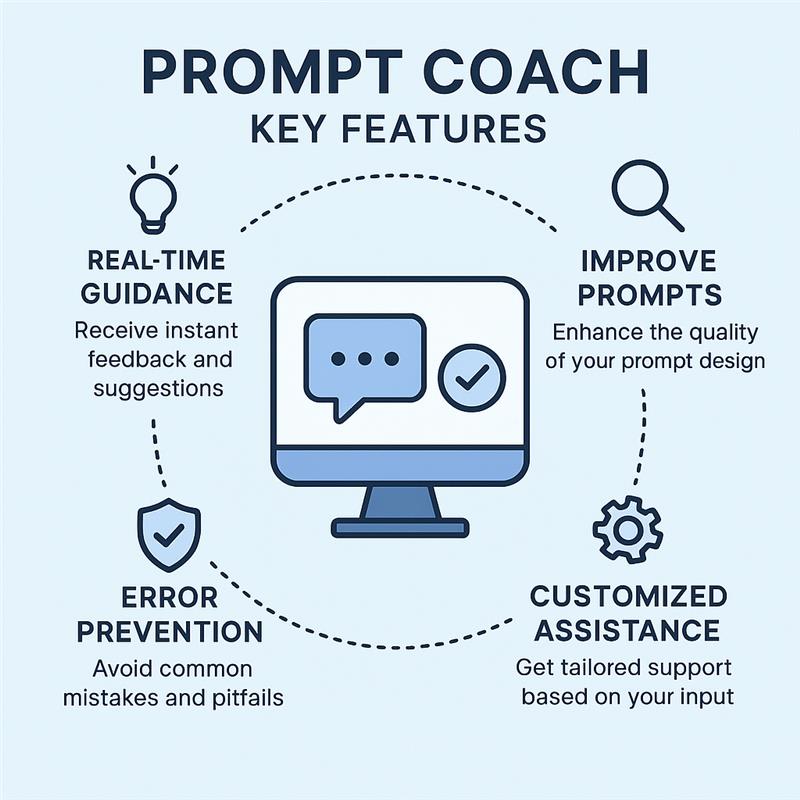 PROMPT COACH
KEY FEATURES

REAL-TIME GUIDANCE
Receive instant feedback and suggestions

IMPROVE PROMPTS
Enhance the quality of your prompt design

ERROR PREVENTION
Avoid common mistakes and pitfails

CUSTOMIZED ASSISTANCE
Get tailored support based on your input